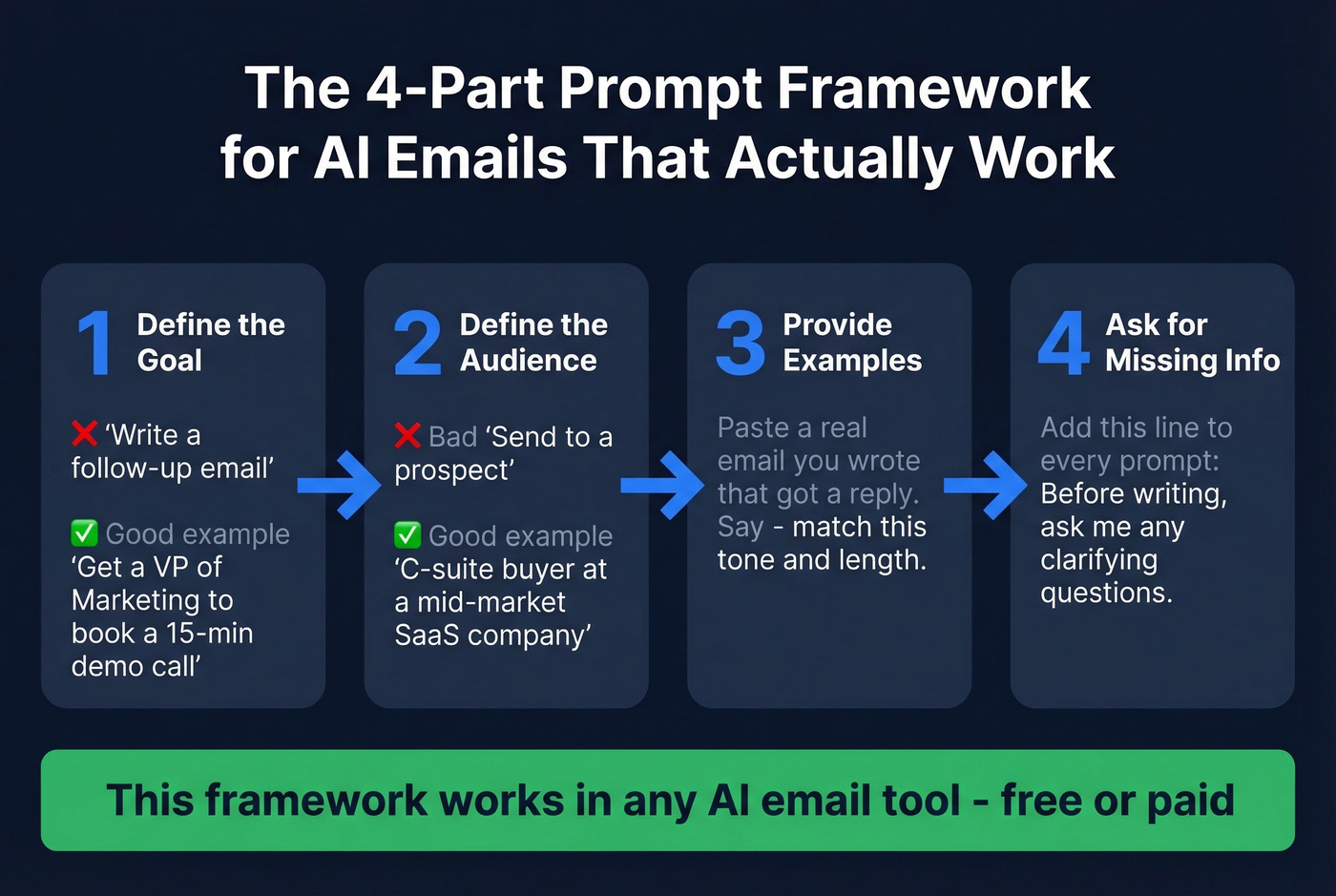 The 4-Part Prompt Framework for AI Emails That Actually Work

1 Define the Goal

❌ 'Write a follow-up email'

✅ Good example 'Get a VP of Marketing to book a 15-min demo call'

2 Define the Audience

❌ Bad 'Send to a prospect'

✅ Good example 'C-suite buyer at a mid-market SaaS company'

3 Provide Examples

Paste a real email you wrote that got a reply. Say - match this tone and length.

4 Ask for Missing Info

Add this line to every prompt: Before writing, ask me any clarifying questions.

This framework works in any AI email tool - free or paid